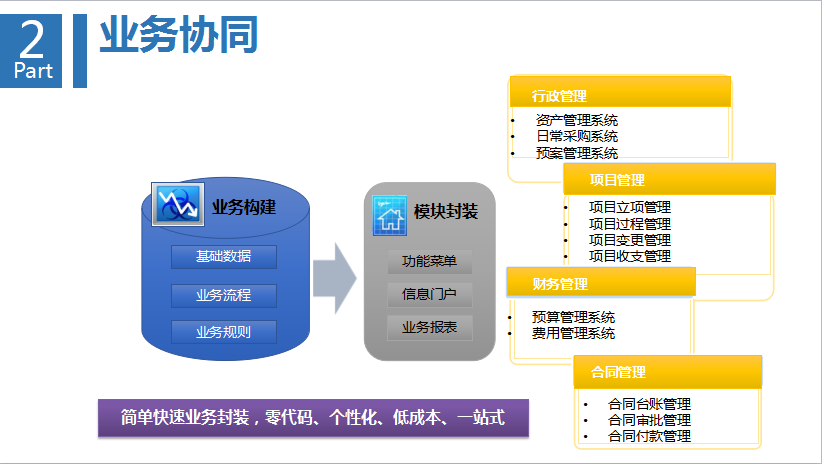 2
Part
业务协同

业务构建
基础数据
业务流程
业务规则

模块封装
功能菜单
信息门户
业务报表

行政管理
• 资产管理系统
• 日常采购系统
• 预案管理系统

项目管理
• 项目立项管理
• 项目过程管理
• 项目变更管理
• 项目收支管理

财务管理
• 预算管理系统
• 费用管理系统

合同管理
• 合同台账管理
• 合同审批管理
• 合同付款管理

简单快速业务封装，零代码、个性化、低成本、一站式